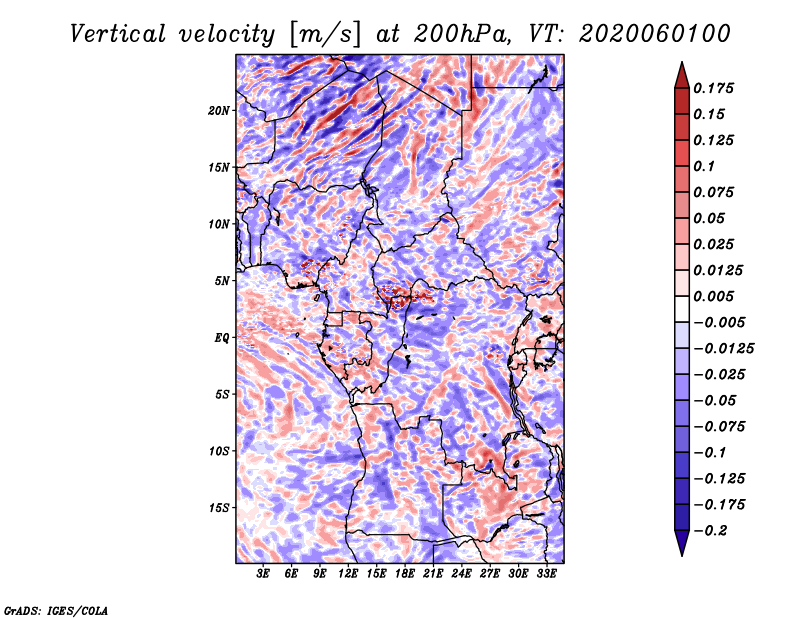 Vertical velocity [m/s] at 200hPa, VT: 2020060100

20N
15N
10N
5N
EQ
5S
10S
15S

3E 6E 9E 12E 15E 18E 21E 24E 27E 30E 33E

0.175
0.15
0.125
0.1
0.075
0.05
0.025
0.0125
0.005
−0.005
−0.0125
−0.025
−0.05
−0.075
−0.1
−0.125
−0.175
−0.2

GrADS: IGES/COLA